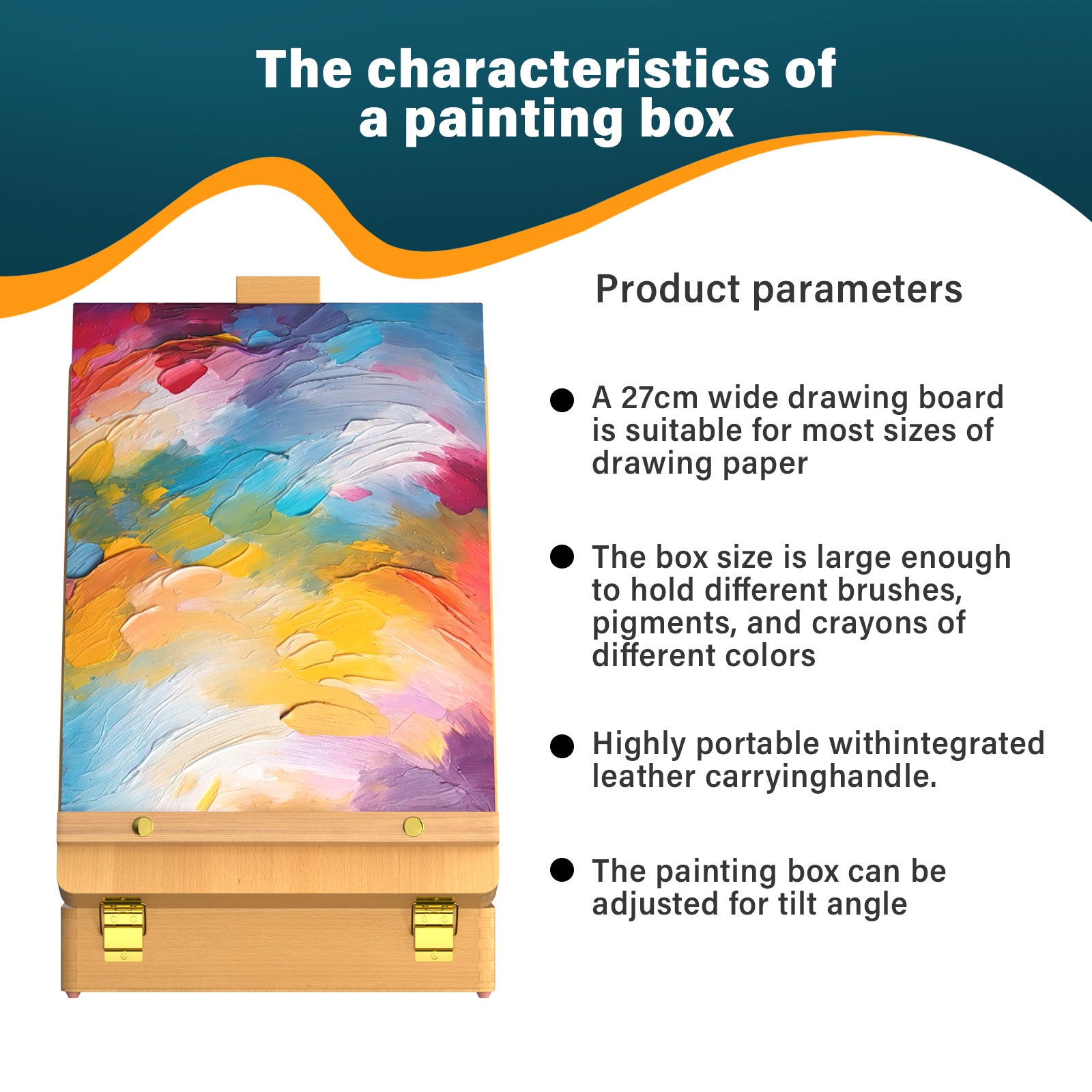 The characteristics of a painting box

Product parameters

● A 27cm wide drawing board is suitable for most sizes of drawing paper

● The box size is large enough to hold different brushes, pigments, and crayons of different colors

● Highly portable withintegrated leather carryinghandle.

● The painting box can be adjusted for tilt angle